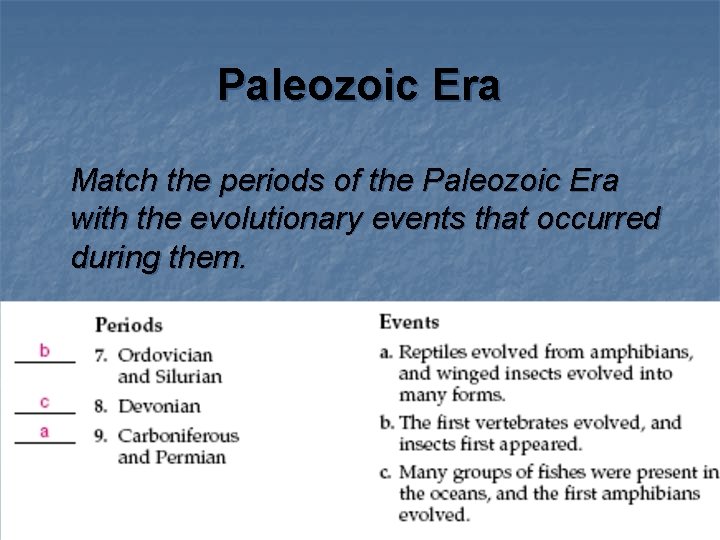 Paleozoic Era

Match the periods of the Paleozoic Era with the evolutionary events that occurred during them.

Periods

b 7. Ordovician and Silurian

c 8. Devonian

a 9. Carboniferous and Permian

Events

a. Reptiles evolved from amphibians, and winged insects evolved into many forms.

b. The first vertebrates evolved, and insects first appeared.

c. Many groups of fishes were present in the oceans, and the first amphibians evolved.